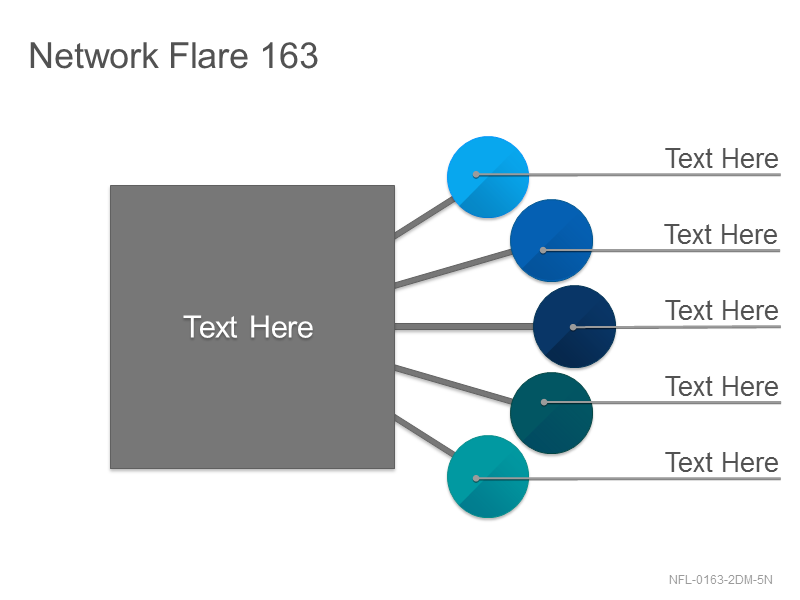 Network Flare 163

Text Here

Text Here

Text Here

Text Here

Text Here

Text Here

NFL-0163-2DM-5N